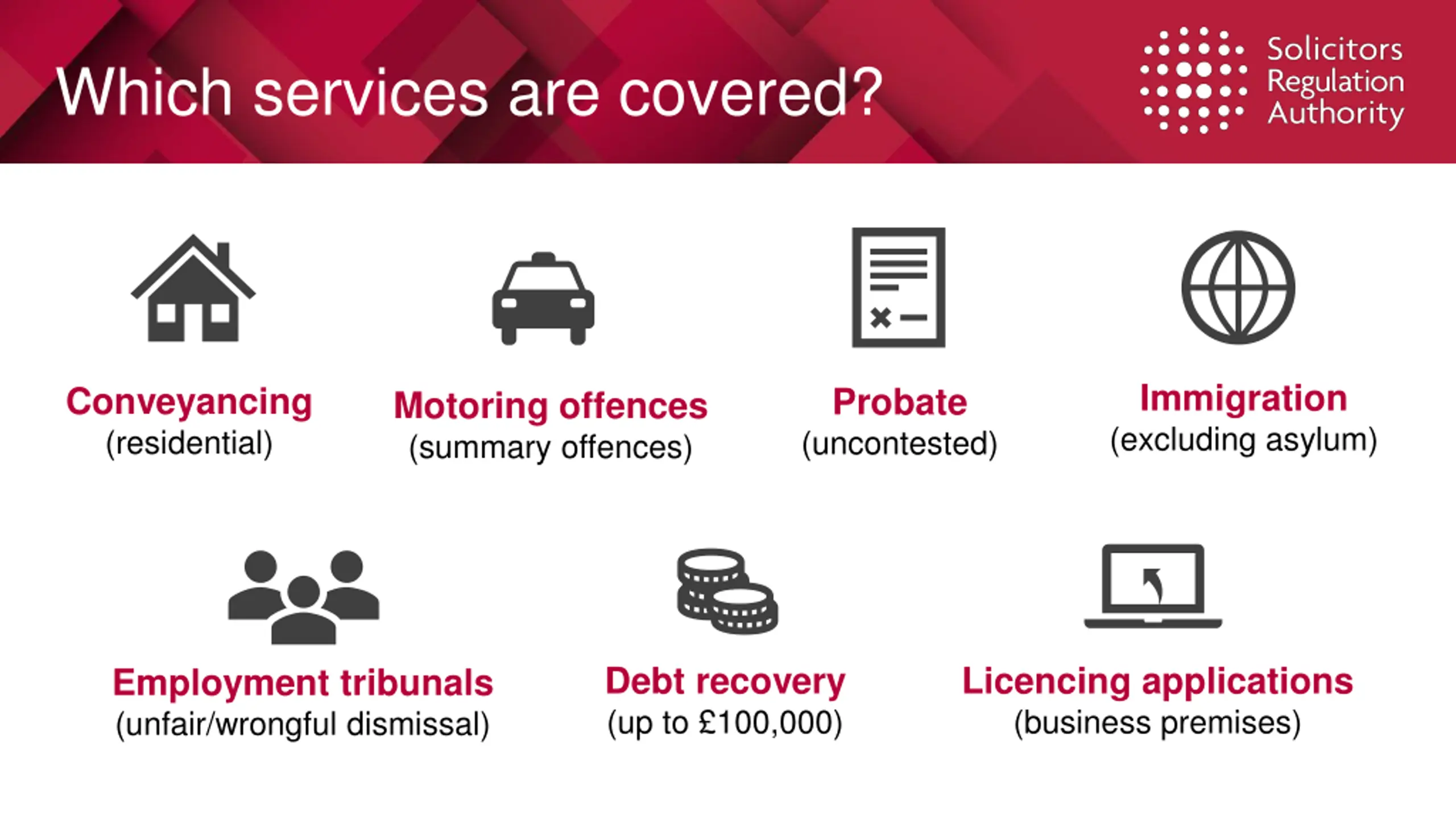 Which services are covered?

Solicitors Regulation Authority

Conveyancing
(residential)

Motoring offences
(summary offences)

Probate
(uncontested)

Immigration
(excluding asylum)

Employment tribunals
(unfair/wrongful dismissal)

Debt recovery
(up to £100,000)

Licencing applications
(business premises)